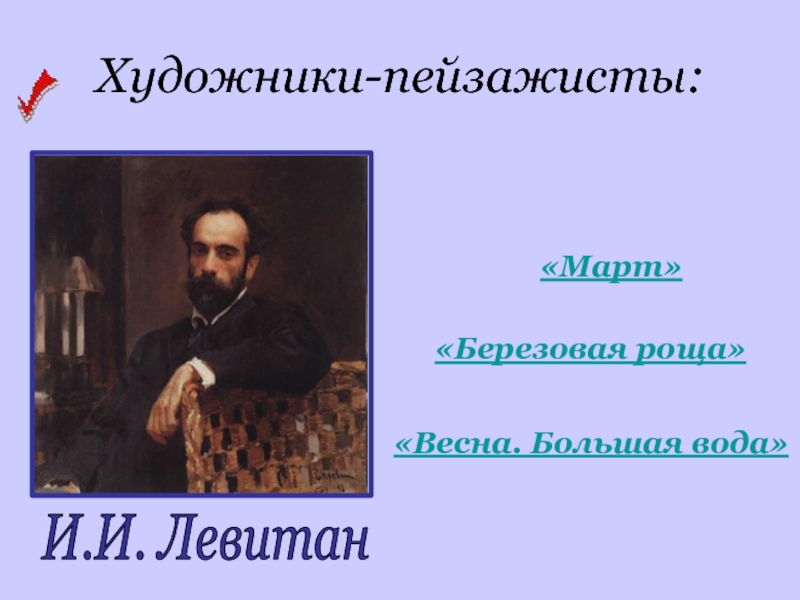 Художники-пейзажисты:

«Март»

«Березовая роща»

«Весна. Большая вода»

И.И. Левитан